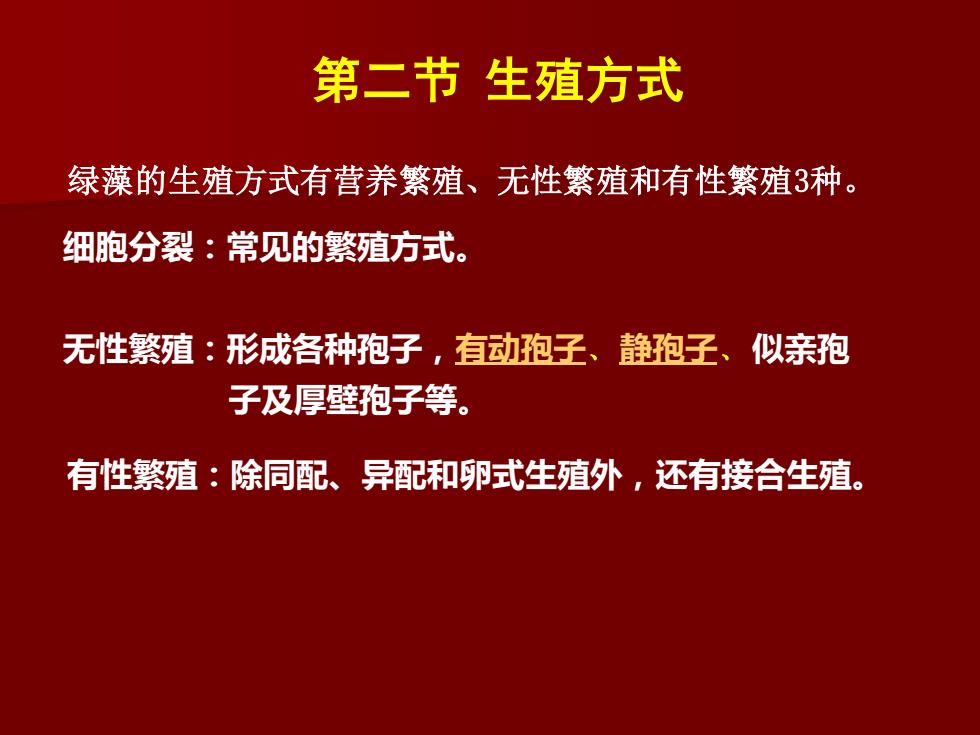 第二节 生殖方式

绿藻的生殖方式有营养繁殖、无性繁殖和有性繁殖3种。

细胞分裂：常见的繁殖方式。

无性繁殖：形成各种孢子，有动孢子、静孢子、似亲孢子及厚壁孢子等。

有性繁殖：除同配、异配和卵式生殖外，还有接合生殖。